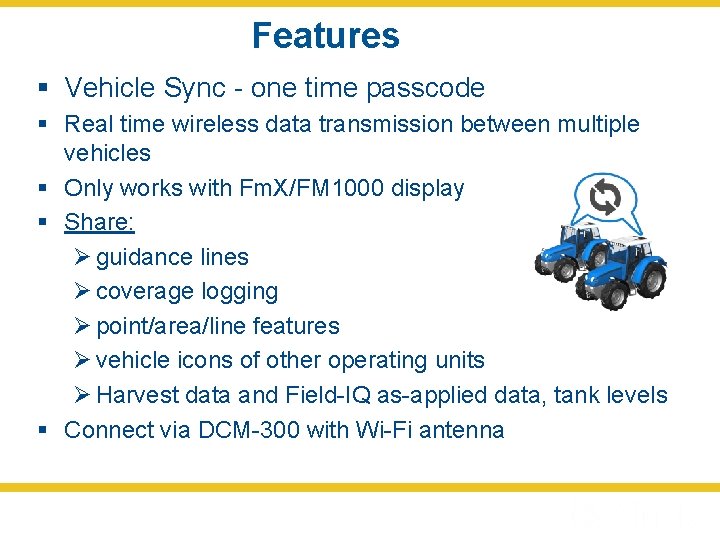 Features

▪ Vehicle Sync - one time passcode

▪ Real time wireless data transmission between multiple vehicles

▪ Only works with FmX/FM1000 display

▪ Share:

➢ guidance lines

➢ coverage logging

➢ point/area/line features

➢ vehicle icons of other operating units

➢ Harvest data and Field-IQ as-applied data, tank levels

▪ Connect via DCM-300 with Wi-Fi antenna